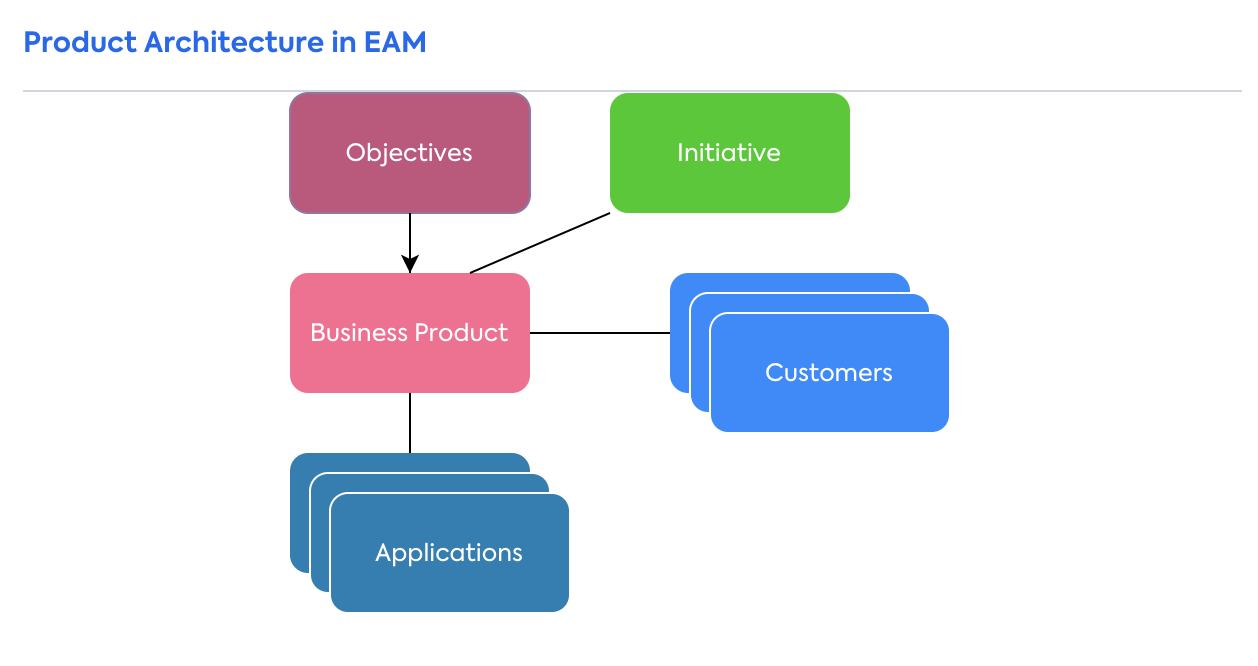 Product Architecture in EAM

Objectives

Initiative

Business Product

Customers

Applications